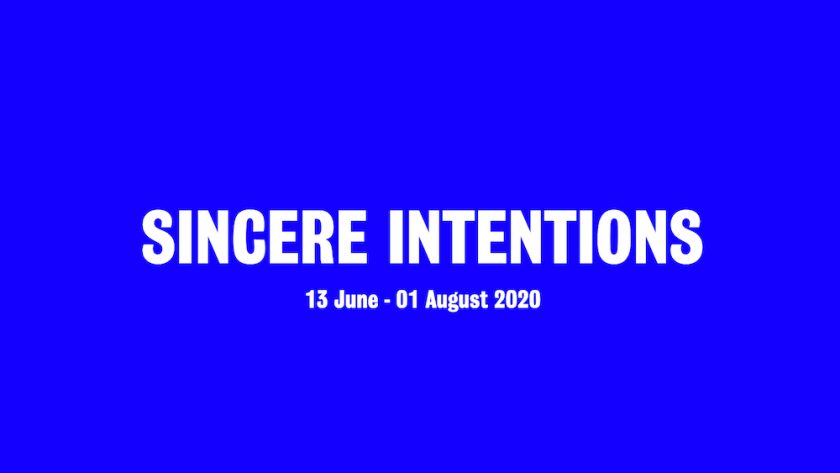 SINCERE INTENTIONS

13 June - 01 August 2020